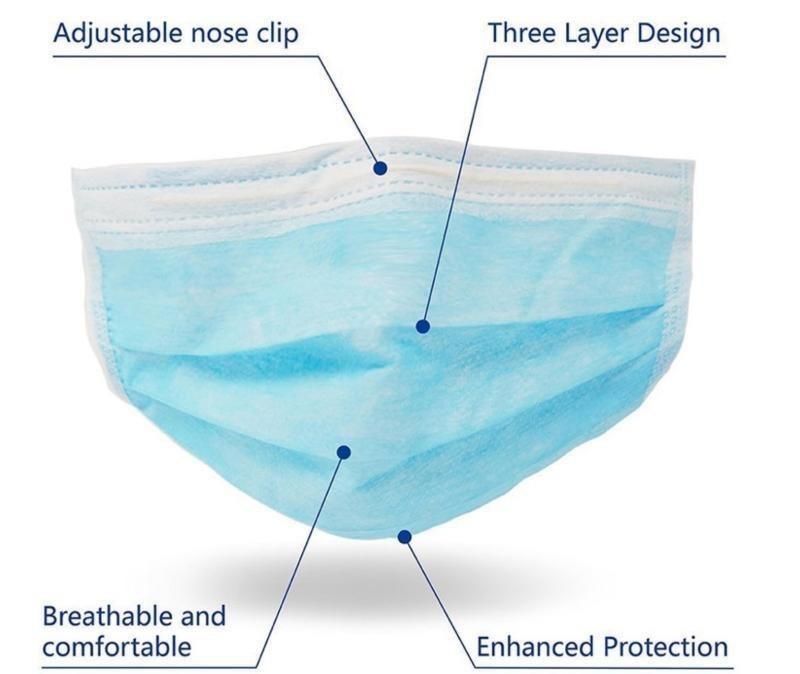 Adjustable nose clip

Three Layer Design

Breathable and comfortable

Enhanced Protection